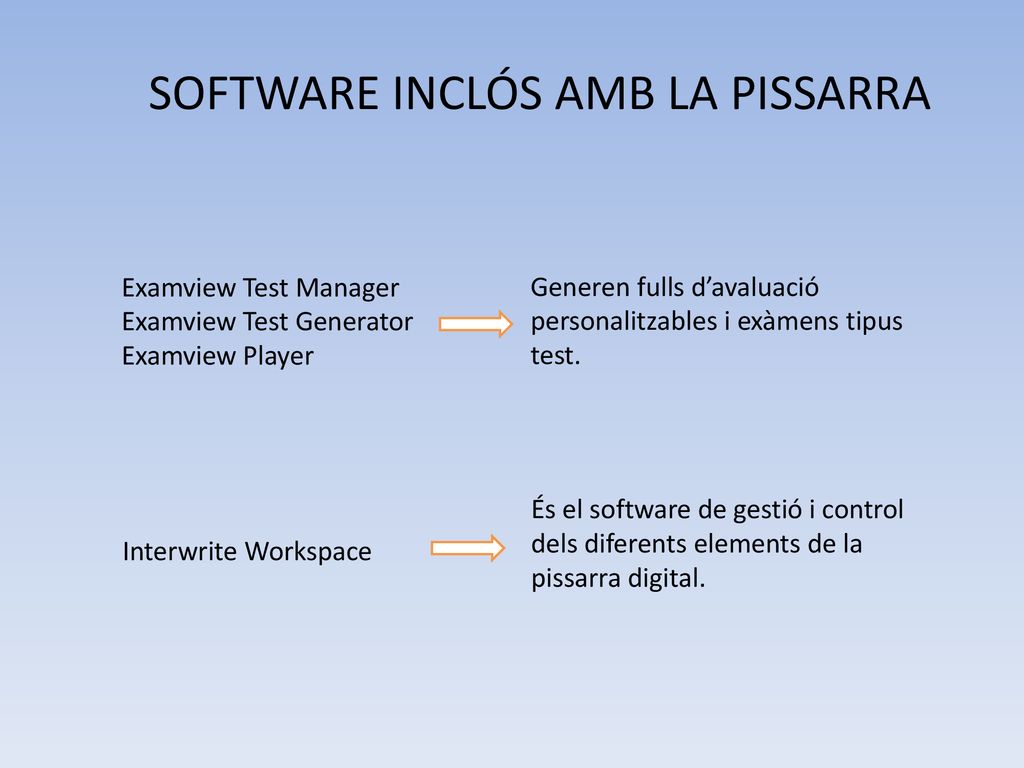 SOFTWARE INCLÓS AMB LA PISSARRA

Examview Test Manager
Examview Test Generator
Examview Player

Generen fulls d’avaluació personalitzables i exàmens tipus test.

Interwrite Workspace

És el software de gestió i control dels diferents elements de la pissarra digital.